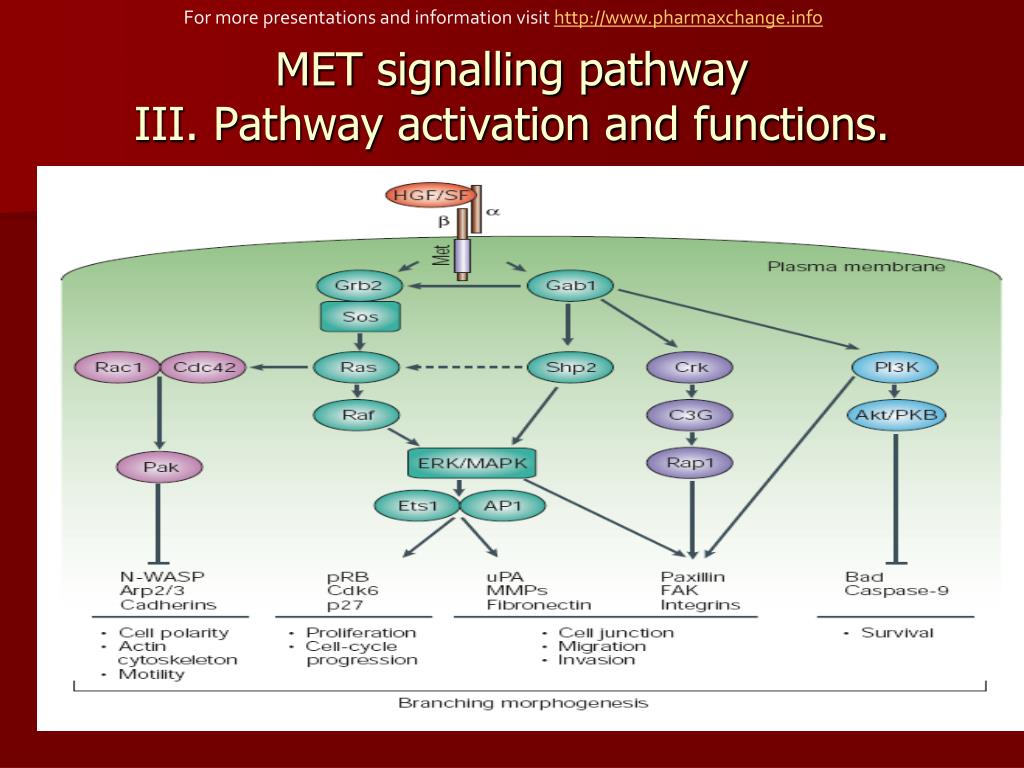 For more presentations and information visit http://www.pharmaxchange.info

MET signalling pathway
III. Pathway activation and functions.

HGF/SF
α
β
Met
Plasma membrane
Grb2
Gab1
Sos
Rac1
Cdc42
Ras
Shp2
Crk
PI3K
Raf
C3G
Akt/PKB
Pak
ERK/MAPK
Rap1
Ets1
AP1

N-WASP
Arp2/3
Cadherins

pRB
Cdk6
p27

uPA
MMPs
Fibronectin

Paxillin
FAK
Integrins

Bad
Caspase-9

• Cell polarity
• Actin cytoskeleton
• Motility

• Proliferation
• Cell-cycle progression

• Cell junction
• Migration
• Invasion

• Survival

Branching morphogenesis